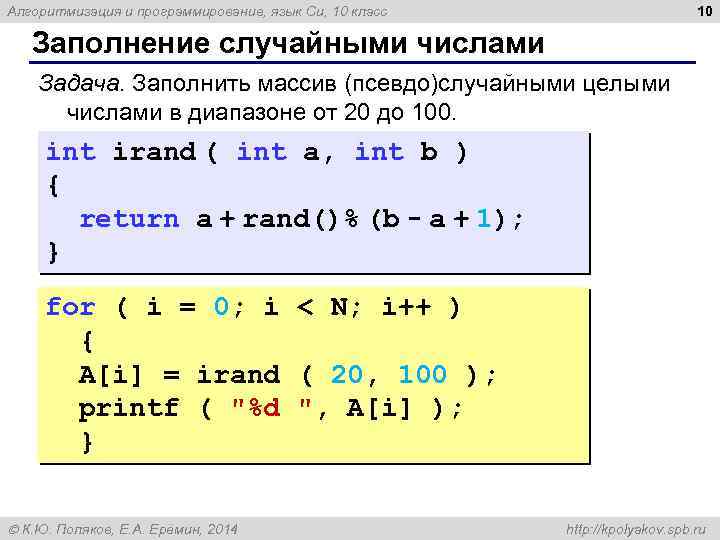 Алгоритмизация и программирование, язык Си, 10 класс

10

Заполнение случайными числами

Задача. Заполнить массив (псевдо)случайными целыми числами в диапазоне от 20 до 100.

int irand ( int a, int b )
{
  return a + rand() % (b - a + 1);
}

for ( i = 0; i < N; i++ )
  {
  A[i] = irand ( 20, 100 );
  printf ( "%d ", A[i] );
  }

© К.Ю. Поляков, Е.А. Еремин, 2014

http://kpolyakov.spb.ru